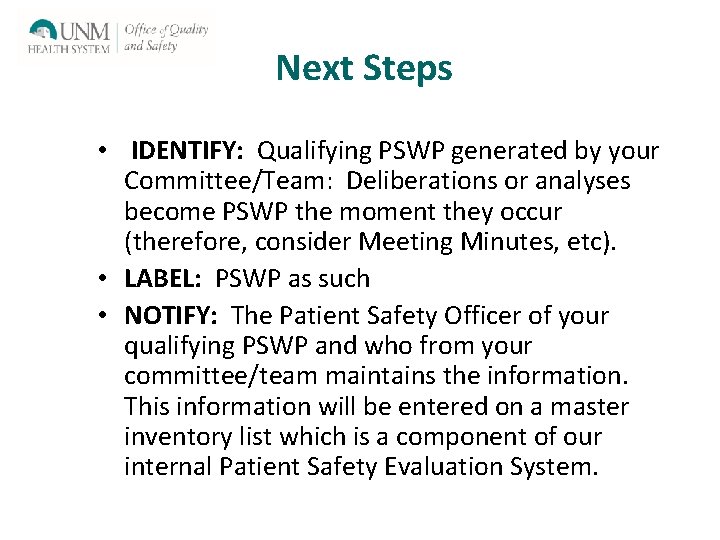 UNM HEALTH SYSTEM | Office of Quality and Safety

Next Steps

• IDENTIFY: Qualifying PSWP generated by your Committee/Team: Deliberations or analyses become PSWP the moment they occur (therefore, consider Meeting Minutes, etc).
• LABEL: PSWP as such
• NOTIFY: The Patient Safety Officer of your qualifying PSWP and who from your committee/team maintains the information. This information will be entered on a master inventory list which is a component of our internal Patient Safety Evaluation System.